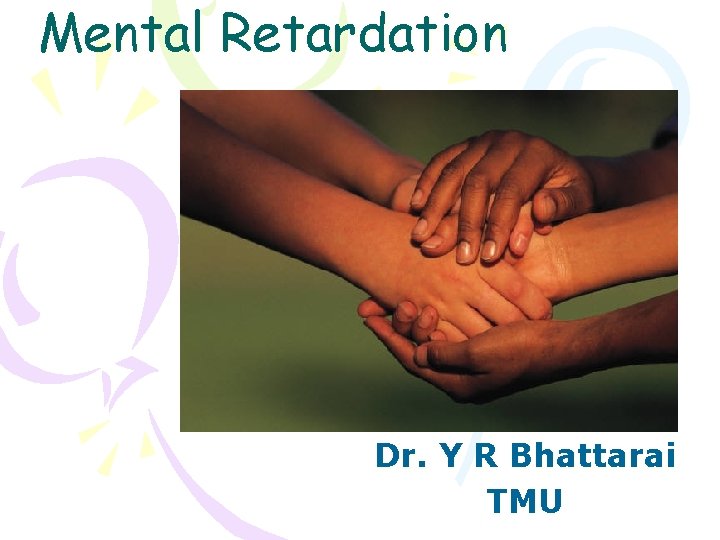 Mental Retardation

Dr. Y R Bhattarai
TMU